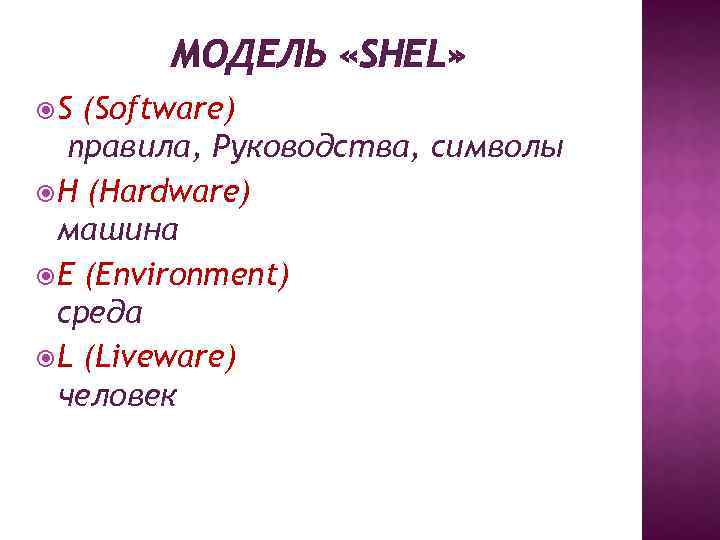 МОДЕЛЬ «SHEL»

S (Software)
правила, Руководства, символы

H (Hardware)
машина

E (Environment)
среда

L (Liveware)
человек